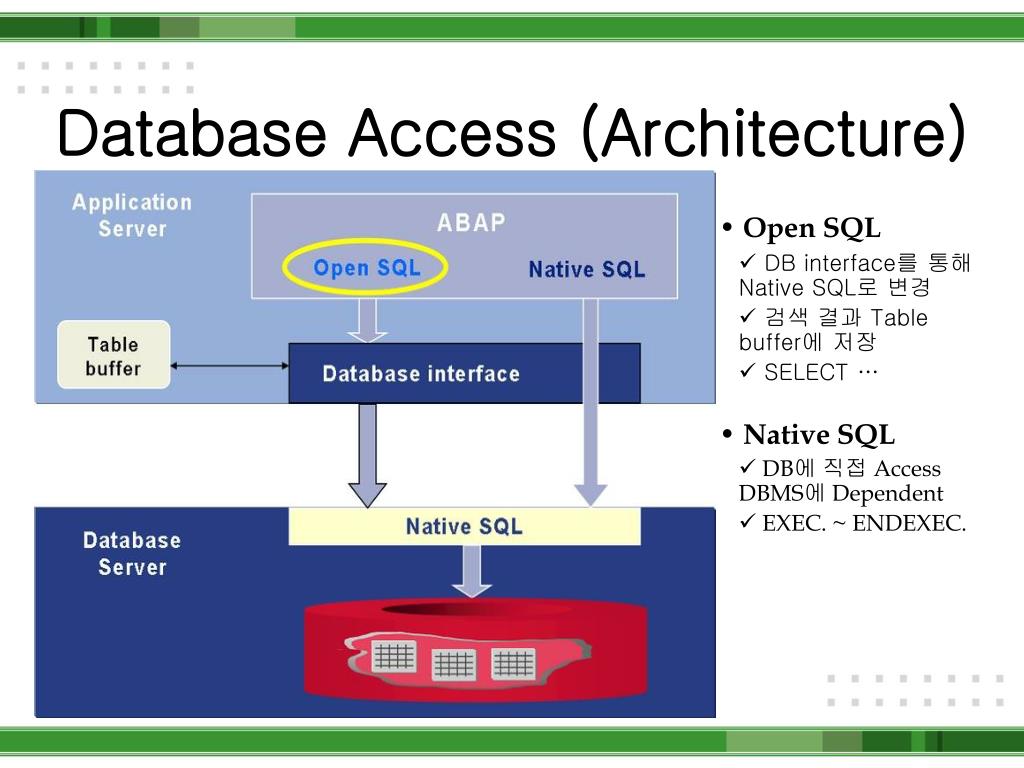 Database Access (Architecture)

Application Server

ABAP

Open SQL

Native SQL

Table buffer

Database interface

Database Server

Native SQL

• Open SQL
✓ DB interface를 통해 Native SQL로 변경
✓ 검색 결과 Table buffer에 저장
✓ SELECT …

• Native SQL
✓ DB에 직접 Access DBMS에 Dependent
✓ EXEC. ~ ENDEXEC.